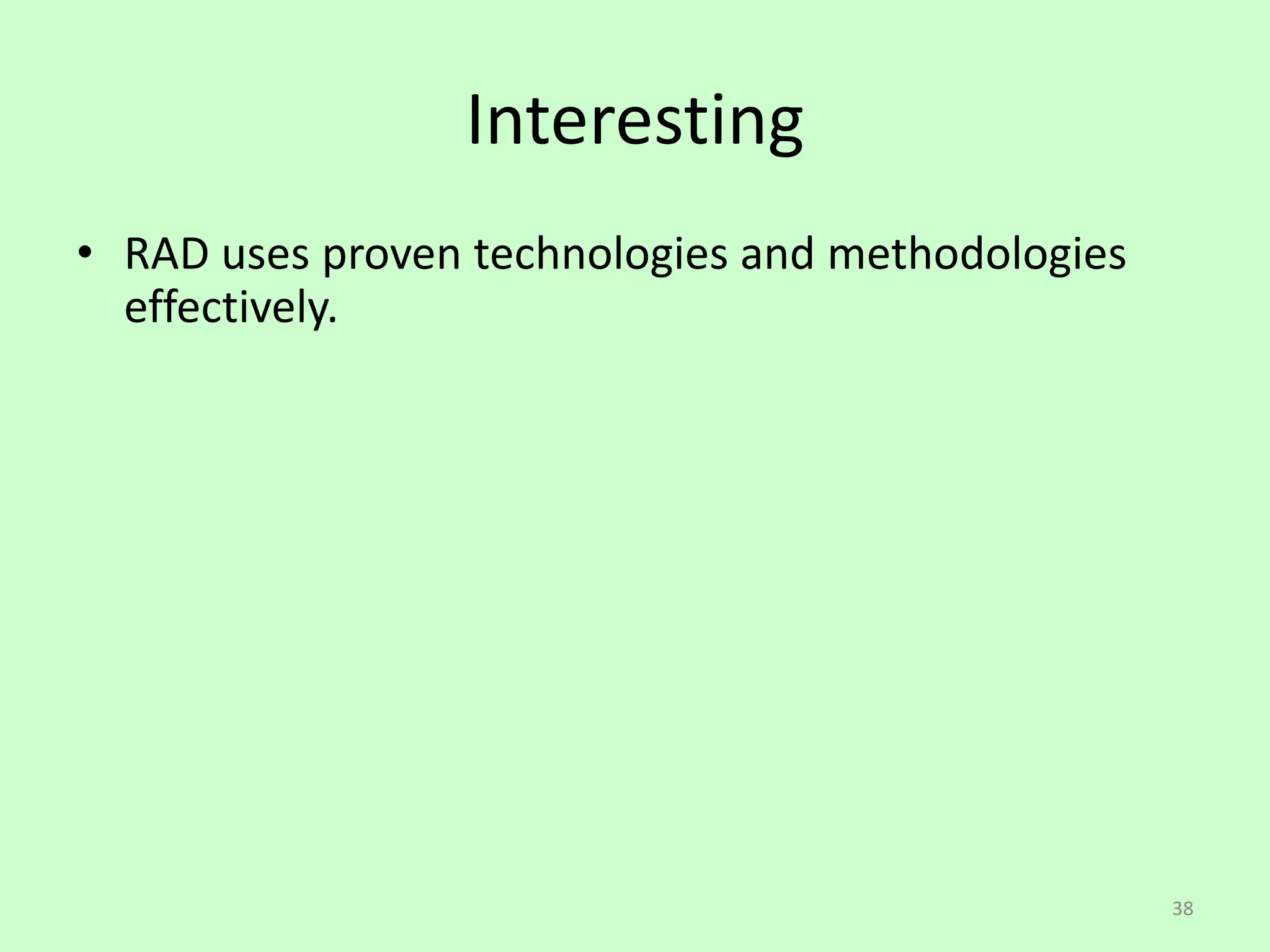 Interesting

• RAD uses proven technologies and methodologies effectively.

38